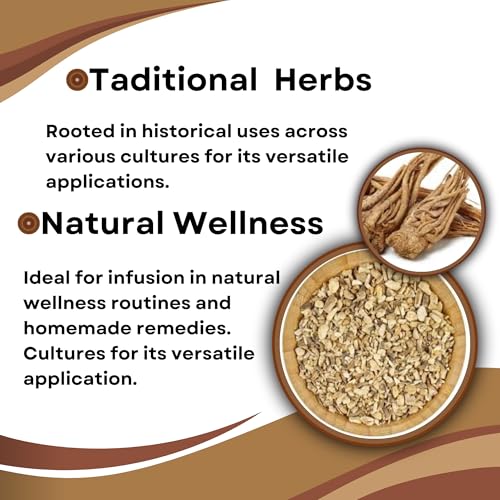 Taditional Herbs

Rooted in historical uses across various cultures for its versatile applications.

Natural Wellness

Ideal for infusion in natural wellness routines and homemade remedies. Cultures for its versatile application.